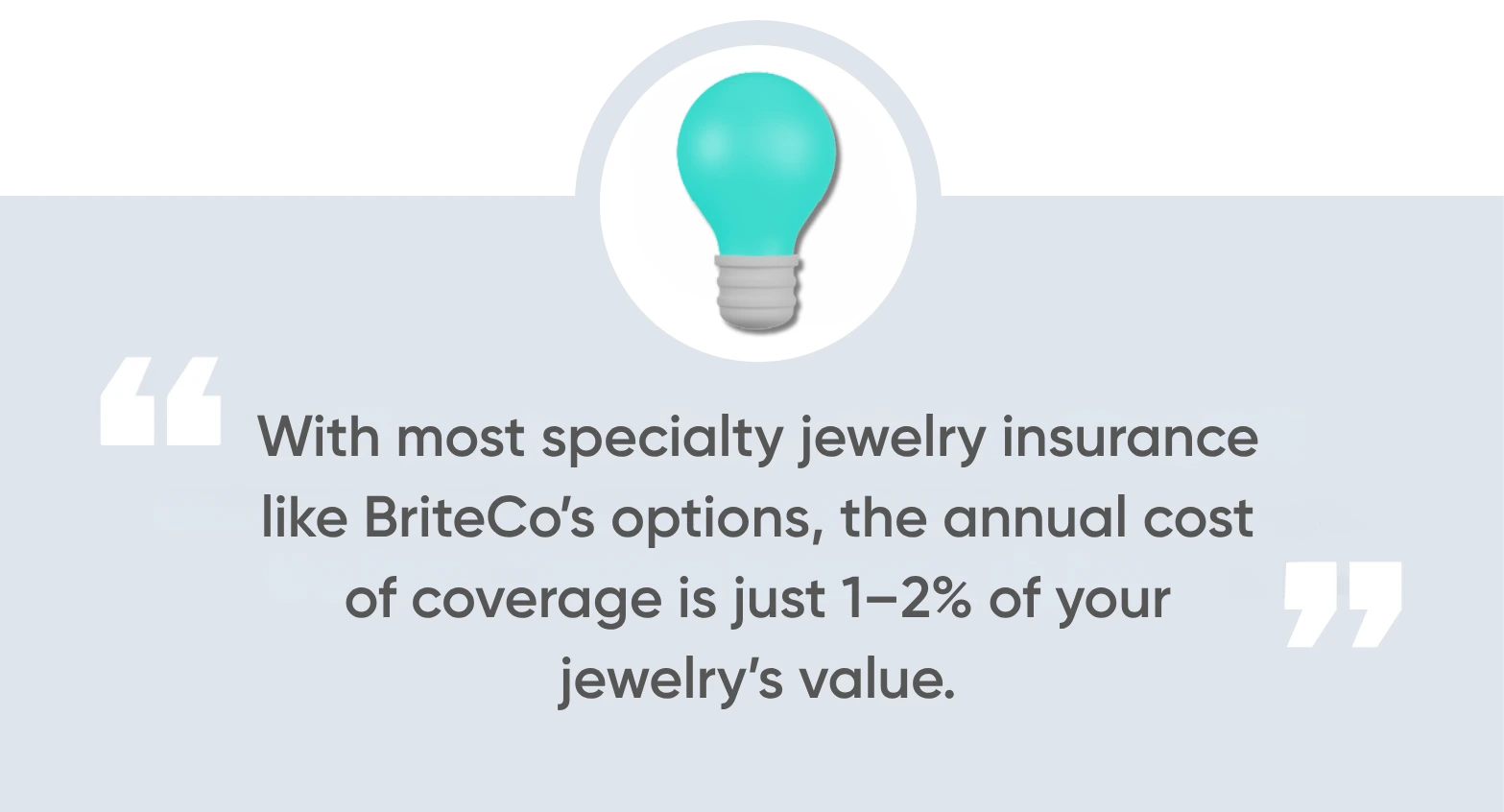 “ With most specialty jewelry insurance like BriteCo’s options, the annual cost of coverage is just 1–2% of your jewelry’s value. ”